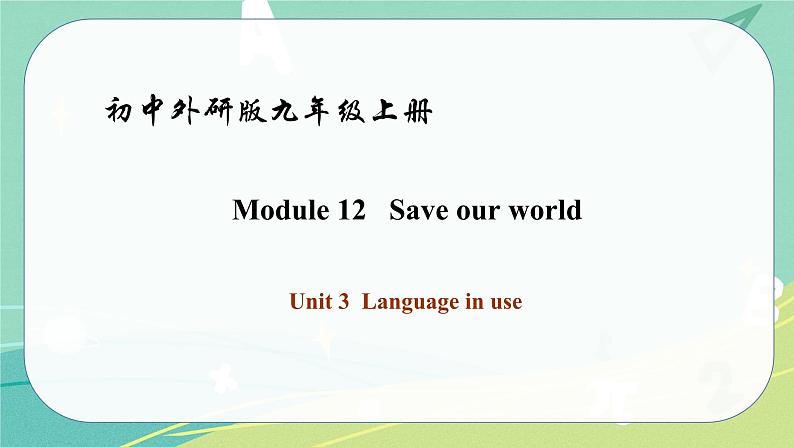 初中外研版九年级上册

Module 12 Save our world

Unit 3 Language in use